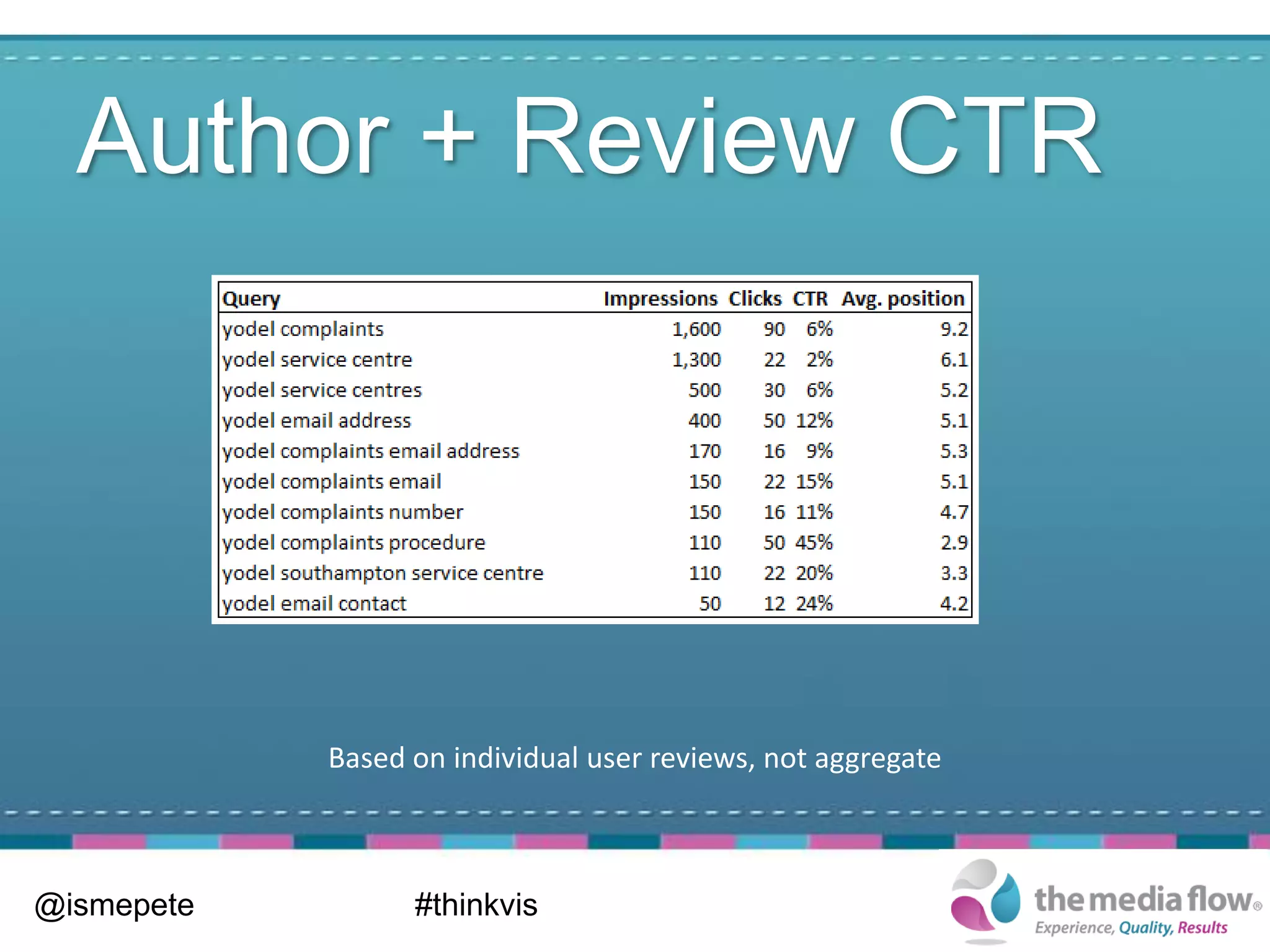 Author + Review CTR

| Query | Impressions | Clicks | CTR | Avg. position |
|---|---|---|---|---|
| yodel complaints | 1,600 | 90 | 6% | 9.2 |
| yodel service centre | 1,300 | 22 | 2% | 6.1 |
| yodel service centres | 500 | 30 | 6% | 5.2 |
| yodel email address | 400 | 50 | 12% | 5.1 |
| yodel complaints email address | 170 | 16 | 9% | 5.3 |
| yodel complaints email | 150 | 22 | 15% | 5.1 |
| yodel complaints number | 150 | 16 | 11% | 4.7 |
| yodel complaints procedure | 110 | 50 | 45% | 2.9 |
| yodel southampton service centre | 110 | 22 | 20% | 3.3 |
| yodel email contact | 50 | 12 | 24% | 4.2 |

Based on individual user reviews, not aggregate

@ismepete

#thinkvis

the media flow®
Experience, Quality, Results